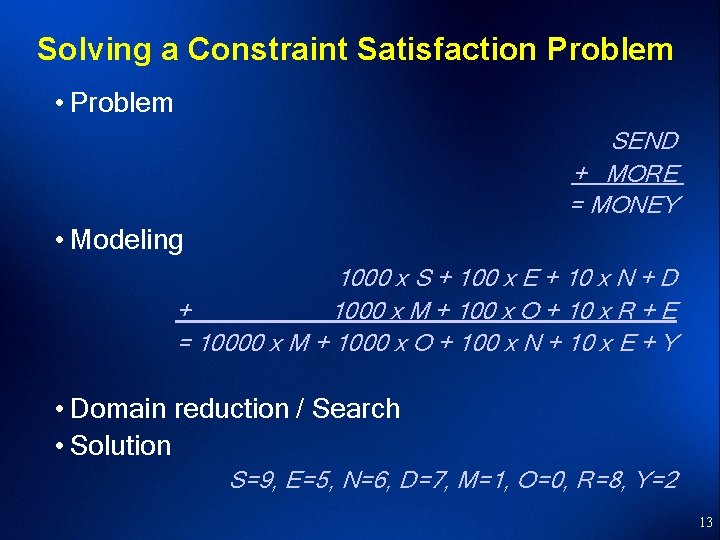 Solving a Constraint Satisfaction Problem

• Problem

SEND
+ MORE
= MONEY

• Modeling

1000 x S + 100 x E + 10 x N + D
+ 1000 x M + 100 x O + 10 x R + E
= 10000 x M + 1000 x O + 100 x N + 10 x E + Y

• Domain reduction / Search
• Solution

S=9, E=5, N=6, D=7, M=1, O=0, R=8, Y=2

13